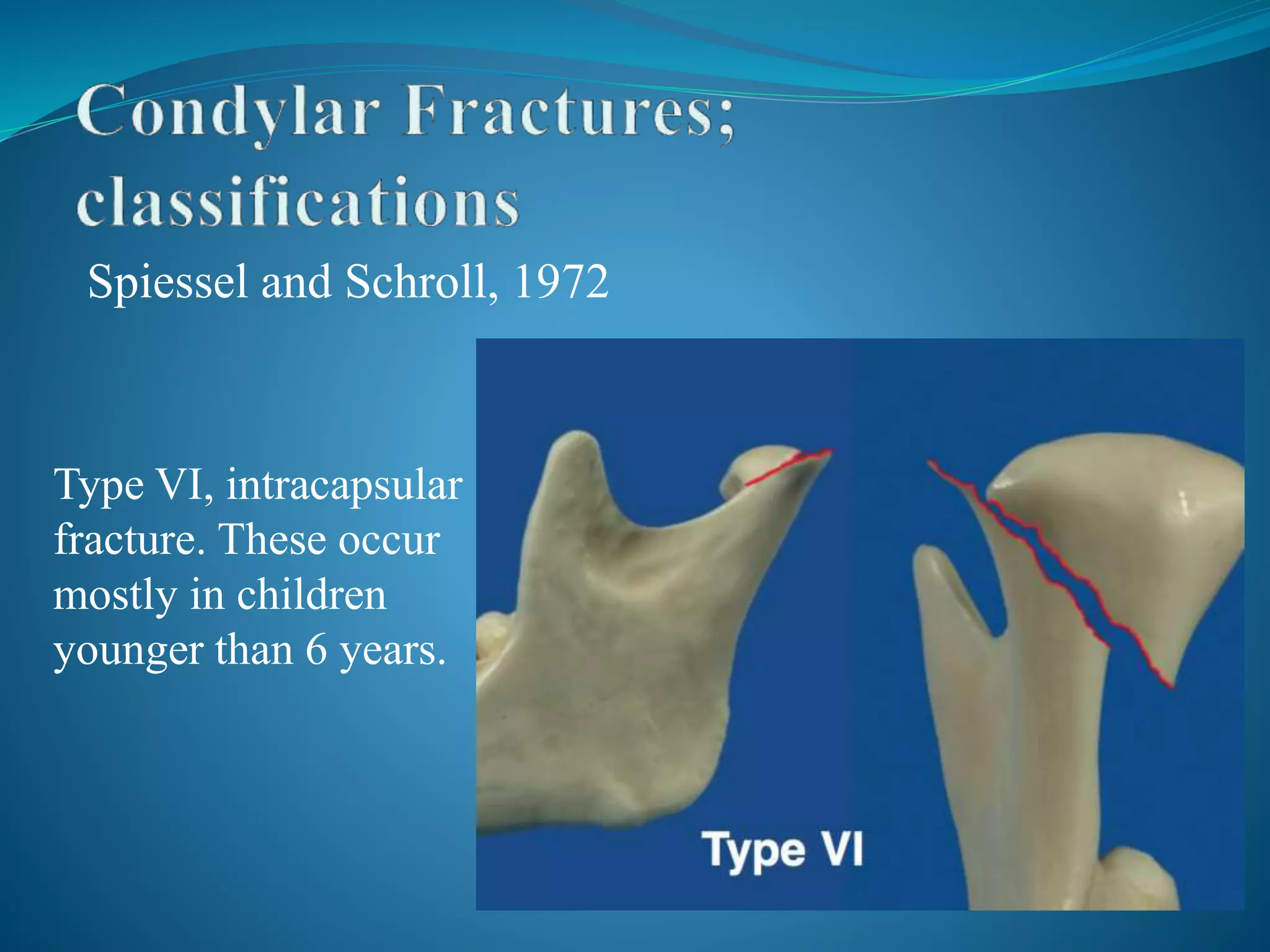 Condylar Fractures; classifications

Spiessel and Schroll, 1972

Type VI, intracapsular fracture. These occur mostly in children younger than 6 years.

Type VI